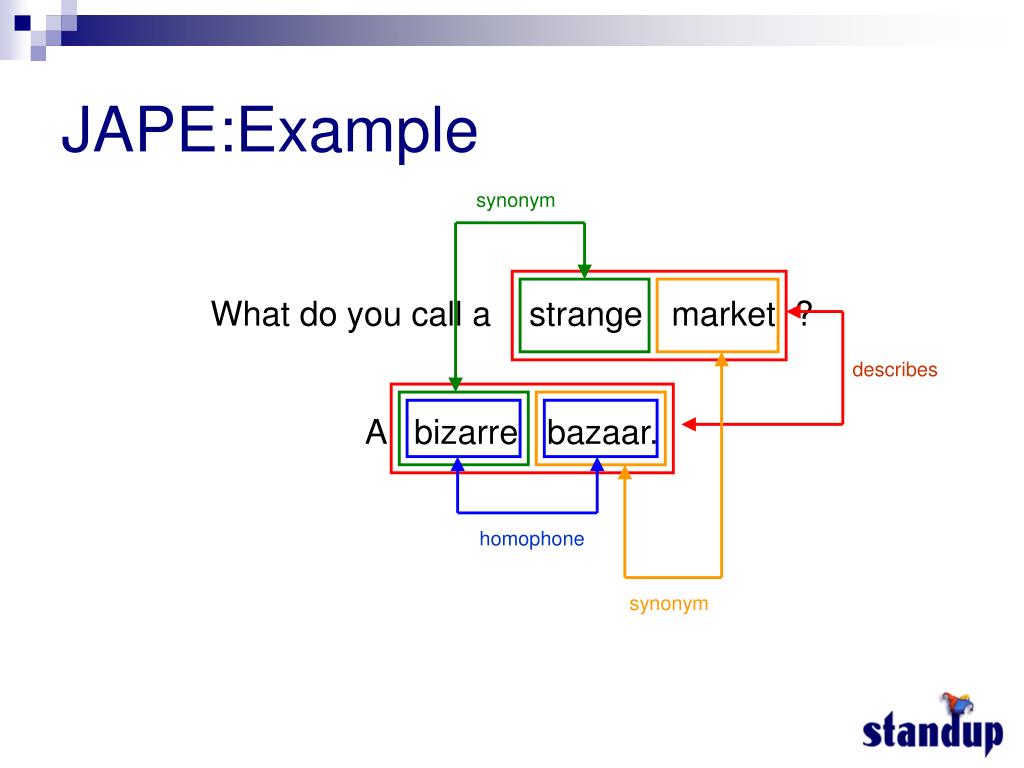 JAPE:Example

synonym

What do you call a strange market ?

describes

A bizarre bazaar.

homophone

synonym

standup